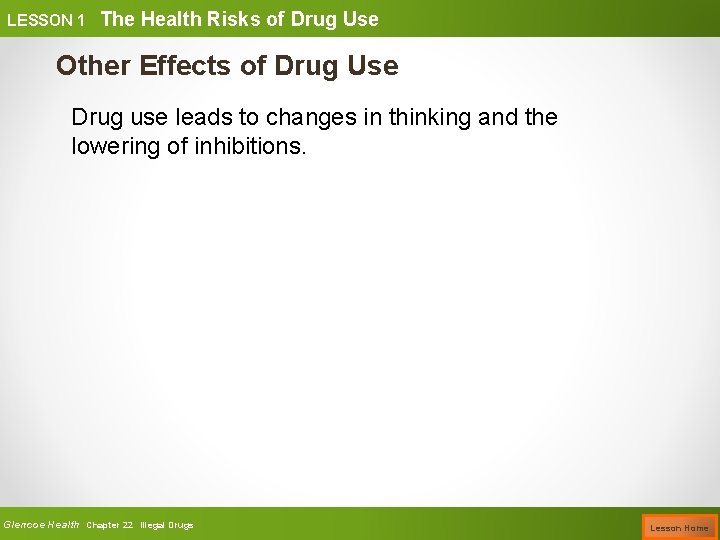 LESSON 1 The Health Risks of Drug Use

Other Effects of Drug Use

Drug use leads to changes in thinking and the lowering of inhibitions.

Glencoe Health Chapter 22 Illegal Drugs

Lesson Home